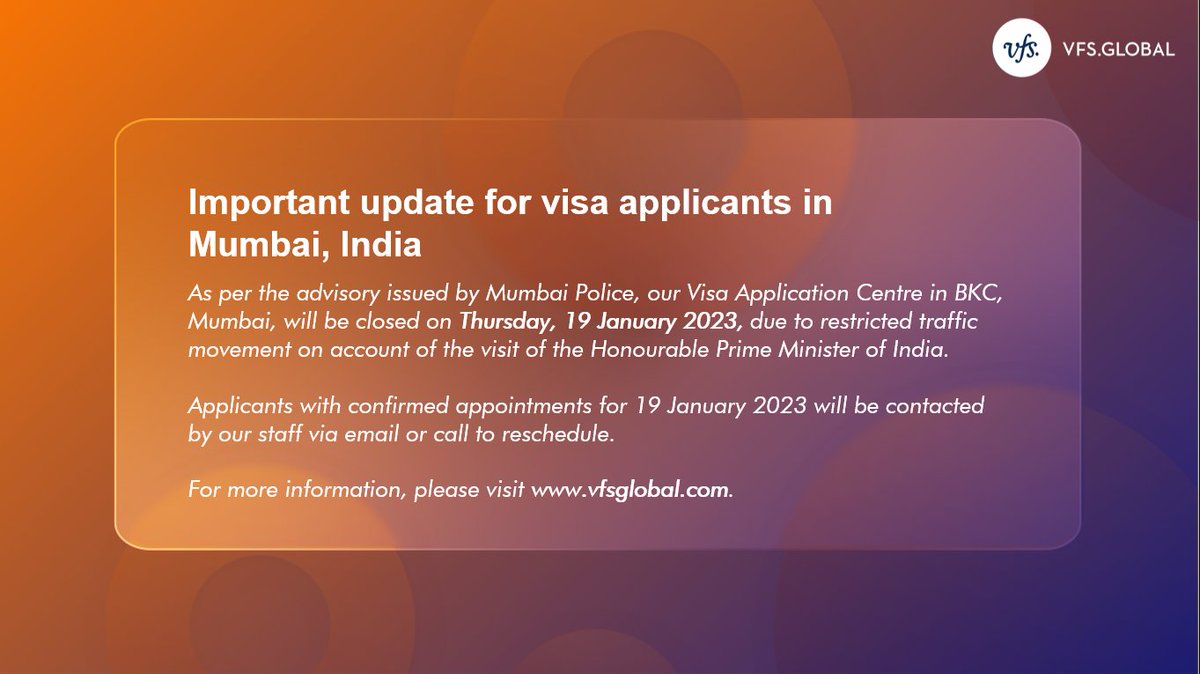 vfs. VFS.GLOBAL

Important update for visa applicants in Mumbai, India

As per the advisory issued by Mumbai Police, our Visa Application Centre in BKC, Mumbai, will be closed on Thursday, 19 January 2023, due to restricted traffic movement on account of the visit of the Honourable Prime Minister of India.

Applicants with confirmed appointments for 19 January 2023 will be contacted by our staff via email or call to reschedule.

For more information, please visit www.vfsglobal.com.